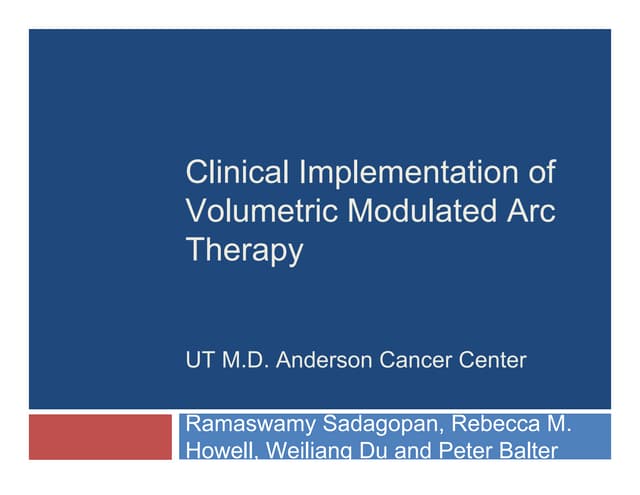 Clinical Implementation of Volumetric Modulated Arc Therapy

UT M.D. Anderson Cancer Center

Ramaswamy Sadagopan, Rebecca M. Howell, Weiliang Du and Peter Balter